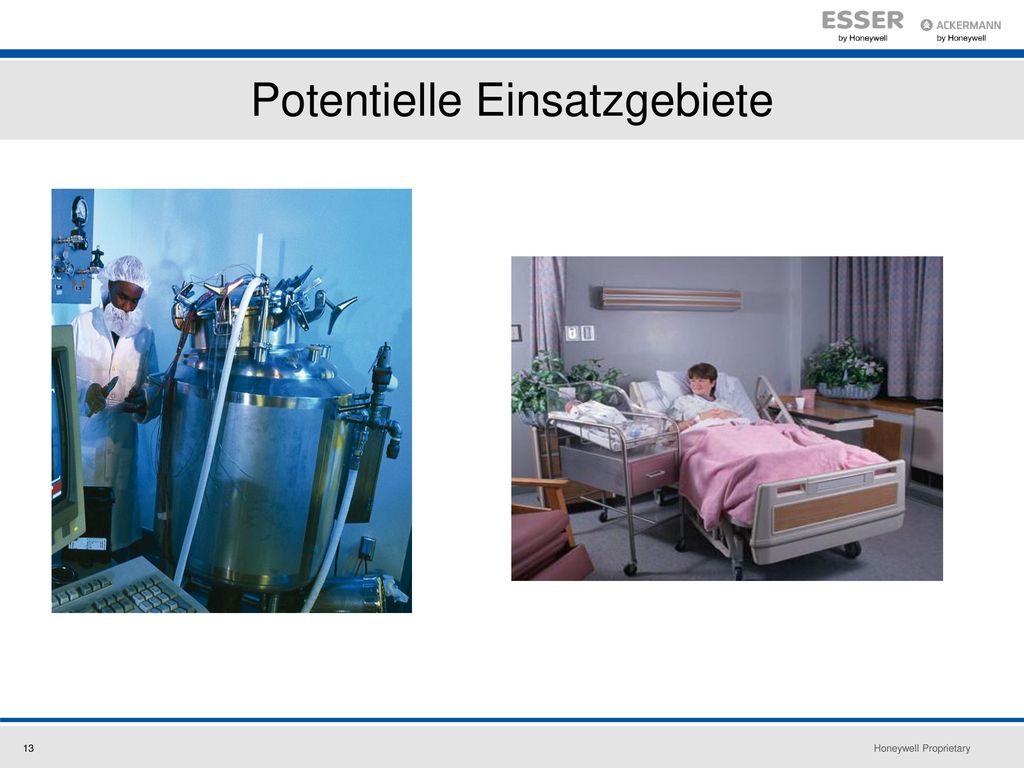 ESSER by Honeywell
ACKERMANN by Honeywell

Potentielle Einsatzgebiete

13

Honeywell Proprietary